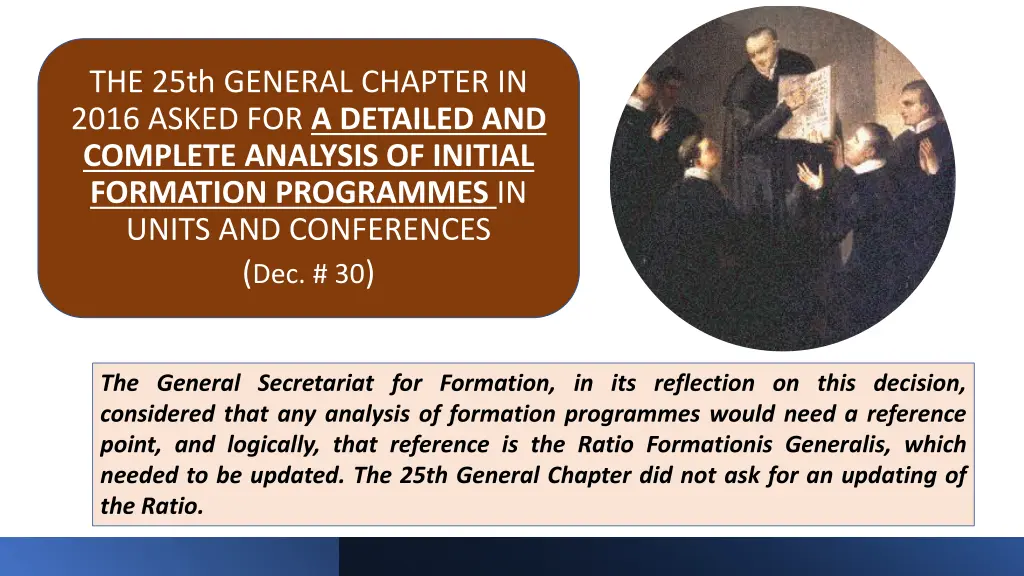 THE 25th GENERAL CHAPTER IN 2016 ASKED FOR A DETAILED AND COMPLETE ANALYSIS OF INITIAL FORMATION PROGRAMMES IN UNITS AND CONFERENCES (Dec. # 30)

The General Secretariat for Formation, in its reflection on this decision, considered that any analysis of formation programmes would need a reference point, and logically, that reference is the Ratio Formationis Generalis, which needed to be updated. The 25th General Chapter did not ask for an updating of the Ratio.